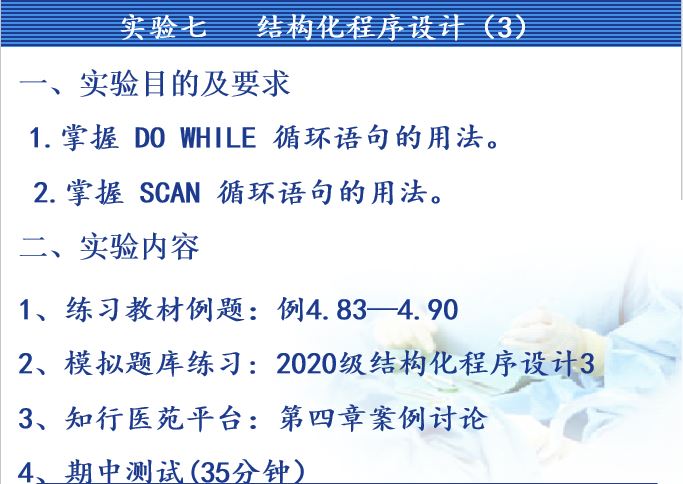 实验七　　结构化程序设计（3）

一、实验目的及要求

1.掌握 DO WHILE 循环语句的用法。

2.掌握 SCAN 循环语句的用法。

二、实验内容

1、练习教材例题：例4.83—4.90

2、模拟题库练习：2020级结构化程序设计3

3、知行医苑平台：第四章案例讨论

4、期中测试(35分钟)